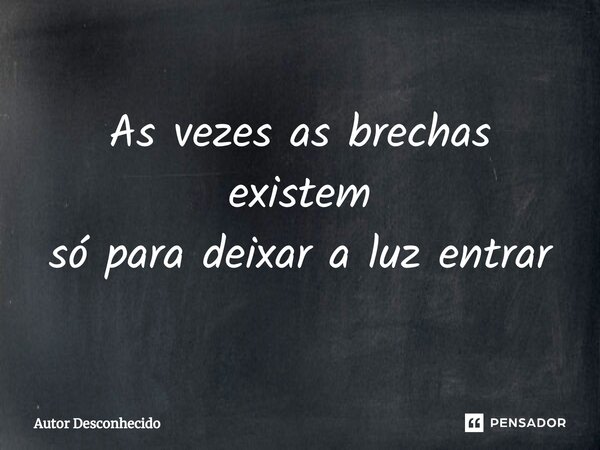 As vezes as brechas existem
só para deixar a luz entrar

Autor Desconhecido

PENSADOR